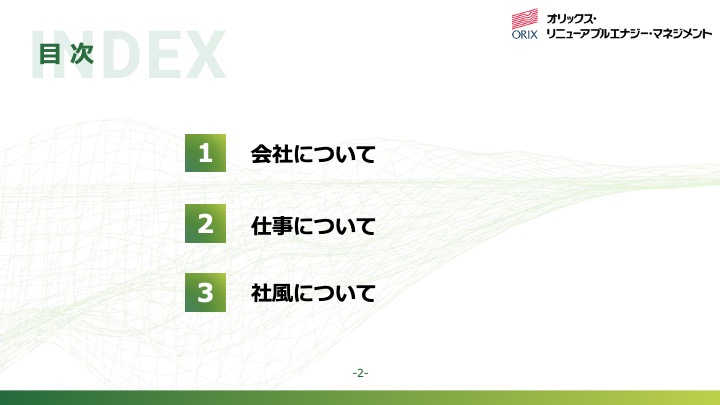 INDEX
目次

ORIX オリックス・リニューアブルエナジー・マネジメント

1 会社について

2 仕事について

3 社風について

-2-